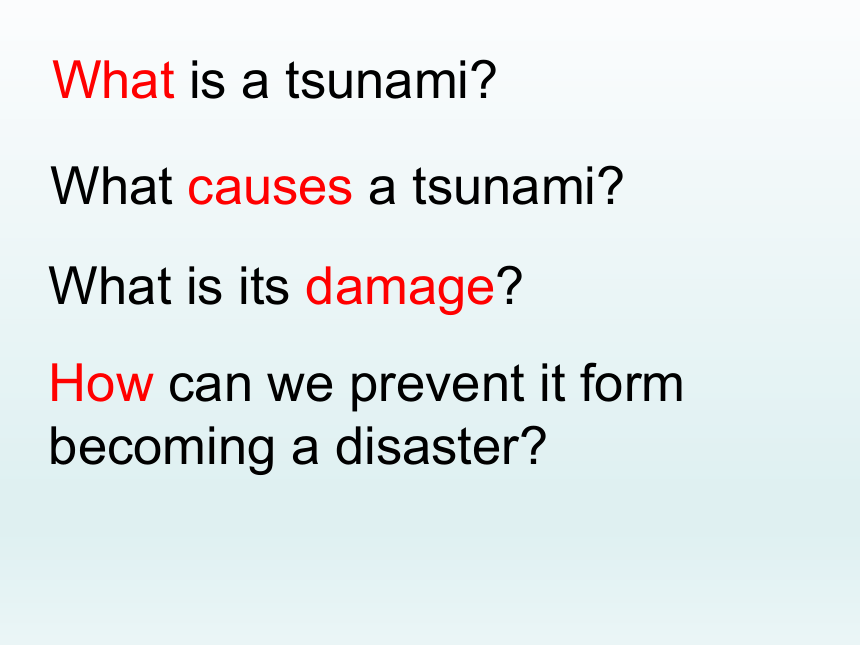 What is a tsunami?

What causes a tsunami?

What is its damage?

How can we prevent it form becoming a disaster?